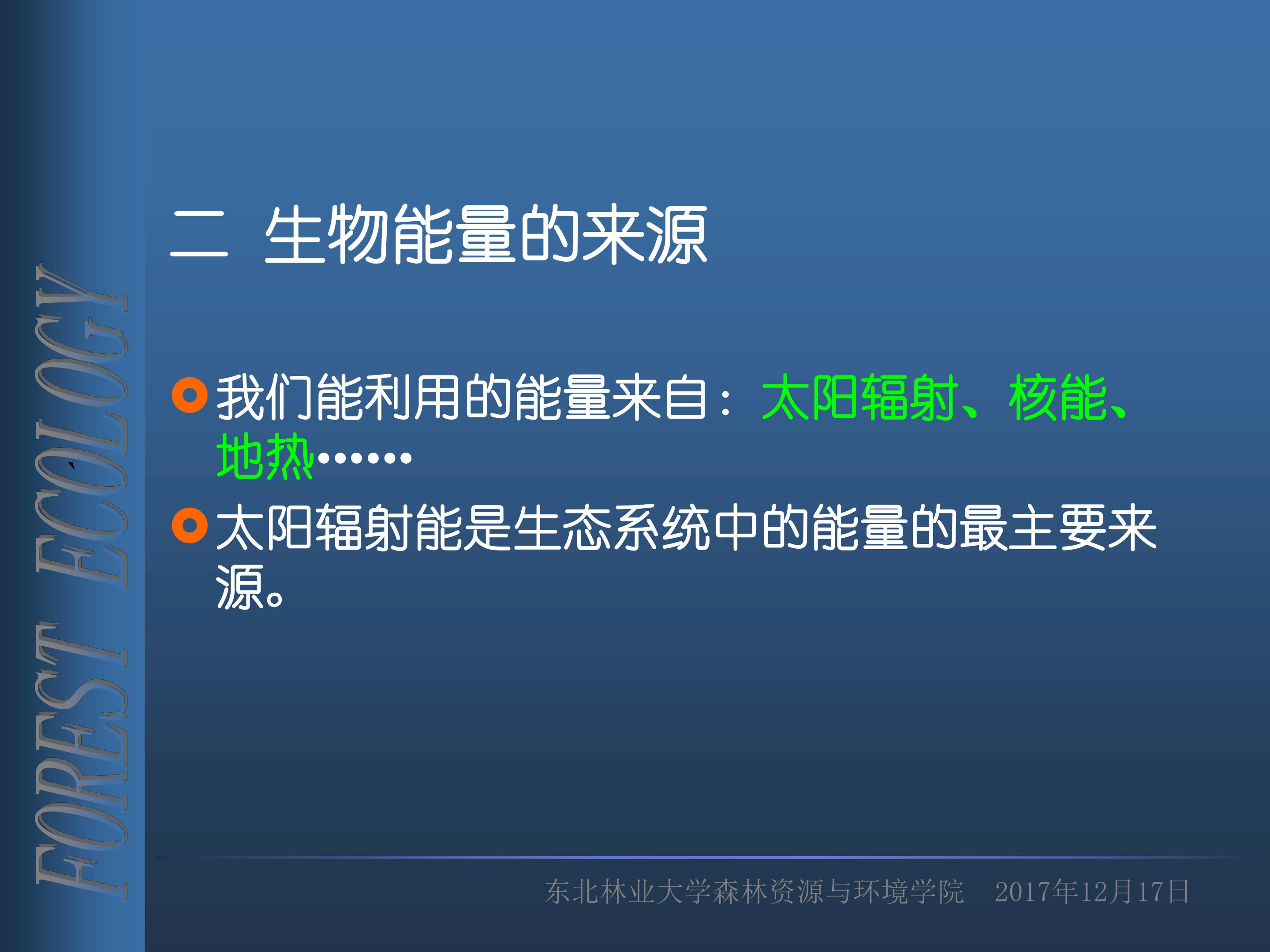 FOREST ECOLOGY

二 生物能量的来源

我们能利用的能量来自：太阳辐射、核能、地热……

太阳辐射能是生态系统中的能量的最主要来源。

东北林业大学森林资源与环境学院 2017年12月17日